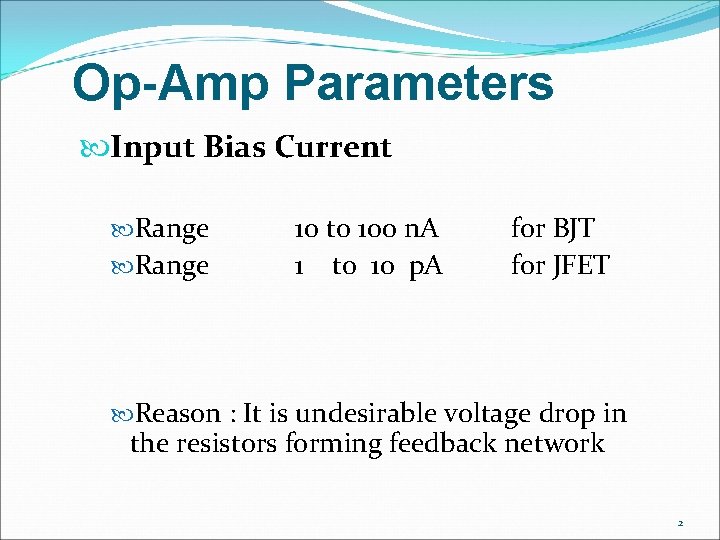 Op-Amp Parameters

Input Bias Current

Range 10 to 100 nA for BJT
Range 1 to 10 pA for JFET

Reason : It is undesirable voltage drop in the resistors forming feedback network

2